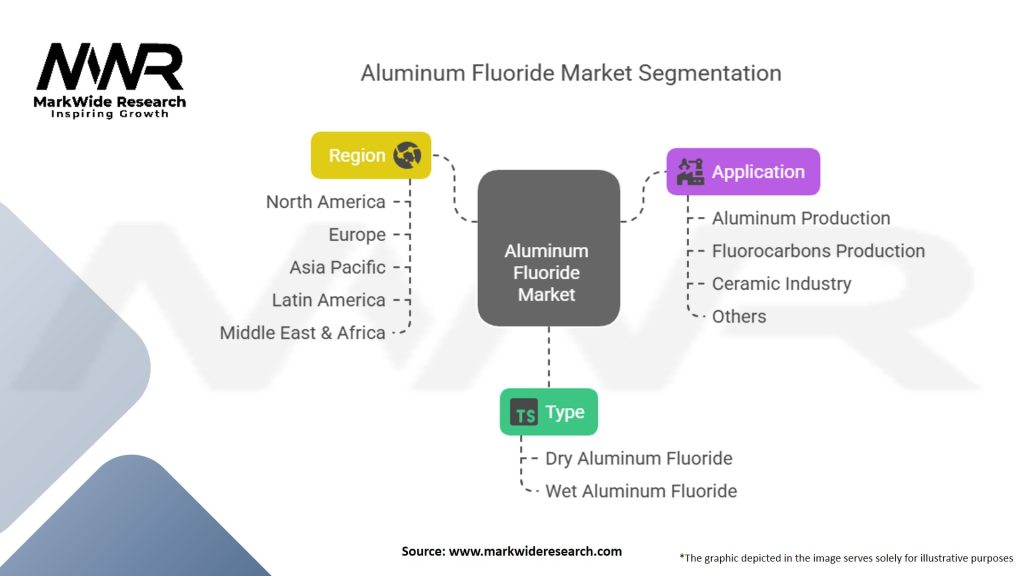 MWR
MarkWide Research
Inspiring Growth

Aluminum Fluoride Market Segmentation

Region
North America
Europe
Asia Pacific
Latin America
Middle East & Africa

Aluminum Fluoride Market

Application
Aluminum Production
Fluorocarbons Production
Ceramic Industry
Others

TS Type
Dry Aluminum Fluoride
Wet Aluminum Fluoride

Source: www.markwideresearch.com

*The graphic depicted in the image serves solely for illustrative purposes